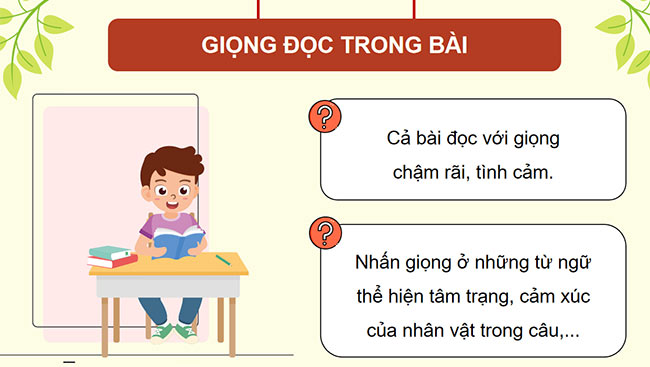 GIỌNG ĐỌC TRONG BÀI

?

Cả bài đọc với giọng chậm rãi, tình cảm.

?

Nhấn giọng ở những từ ngữ thể hiện tâm trạng, cảm xúc của nhân vật trong câu,...